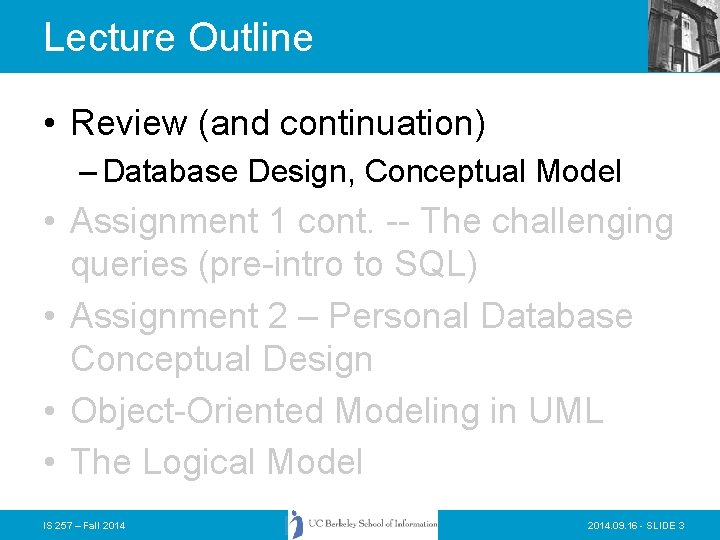 Lecture Outline

• Review (and continuation)
– Database Design, Conceptual Model

• Assignment 1 cont. -- The challenging queries (pre-intro to SQL)

• Assignment 2 – Personal Database Conceptual Design

• Object-Oriented Modeling in UML

• The Logical Model

IS 257 – Fall 2014

UC Berkeley School of Information

2014.09.16 - SLIDE 3